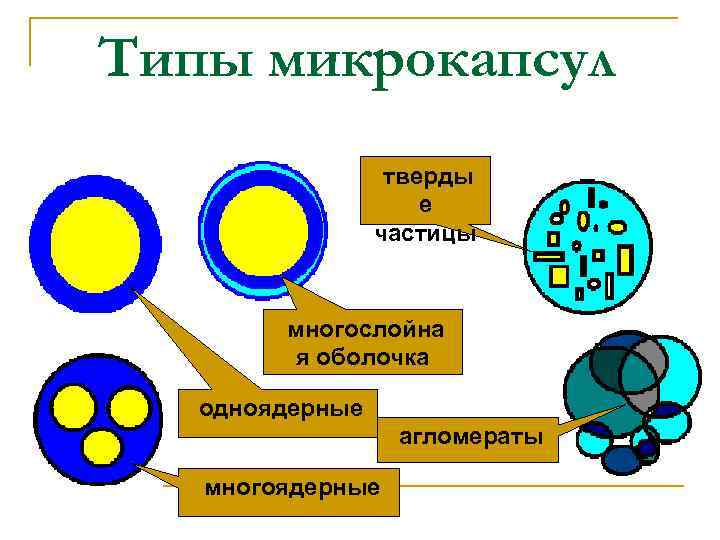 Типы микрокапсул

тверды
е
частицы

многослойна
я оболочка

одноядерные

агломераты

многоядерные